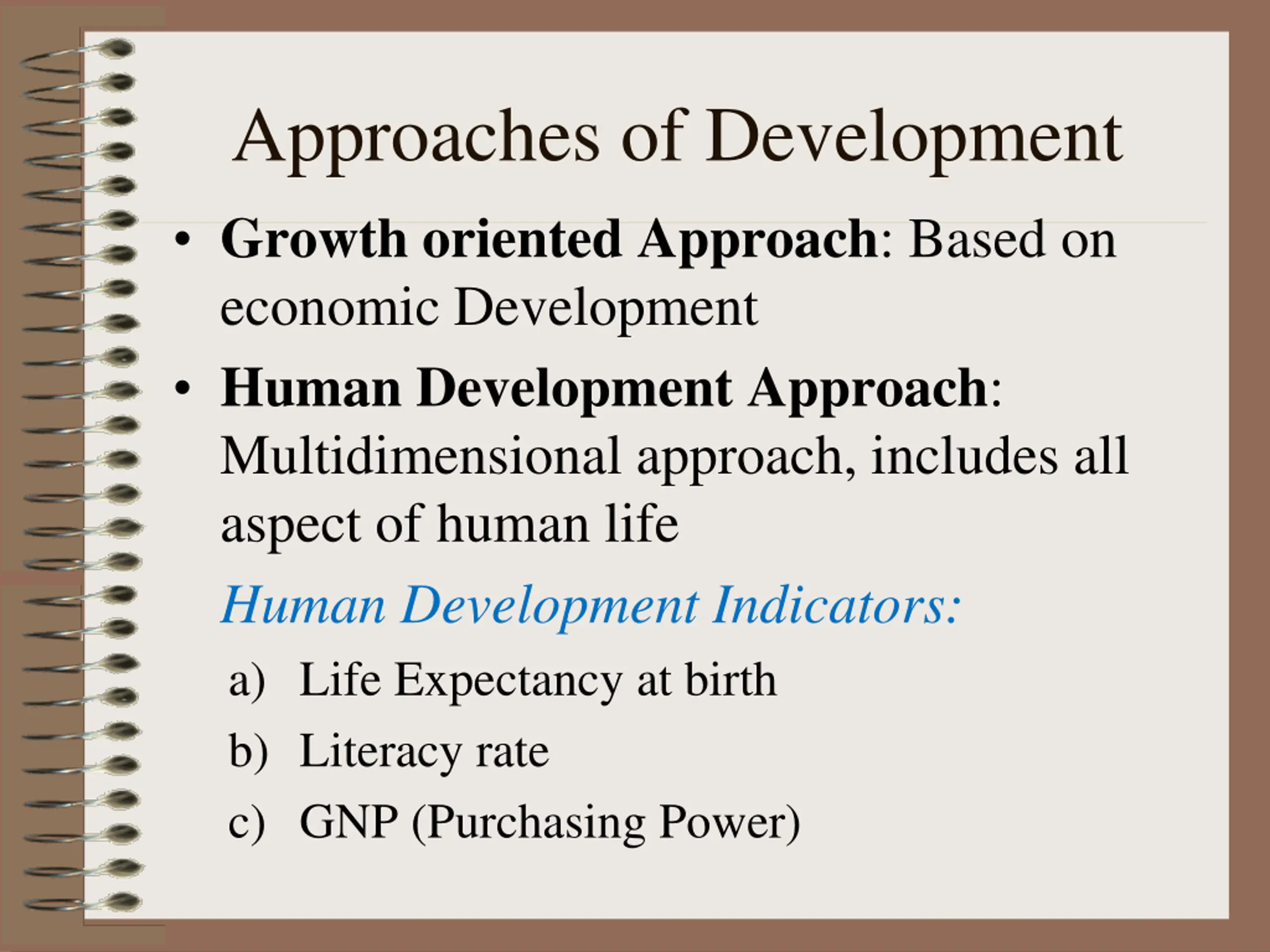 Approaches of Development

• Growth oriented Approach: Based on economic Development

• Human Development Approach: Multidimensional approach, includes all aspect of human life

Human Development Indicators:

a) Life Expectancy at birth

b) Literacy rate

c) GNP (Purchasing Power)